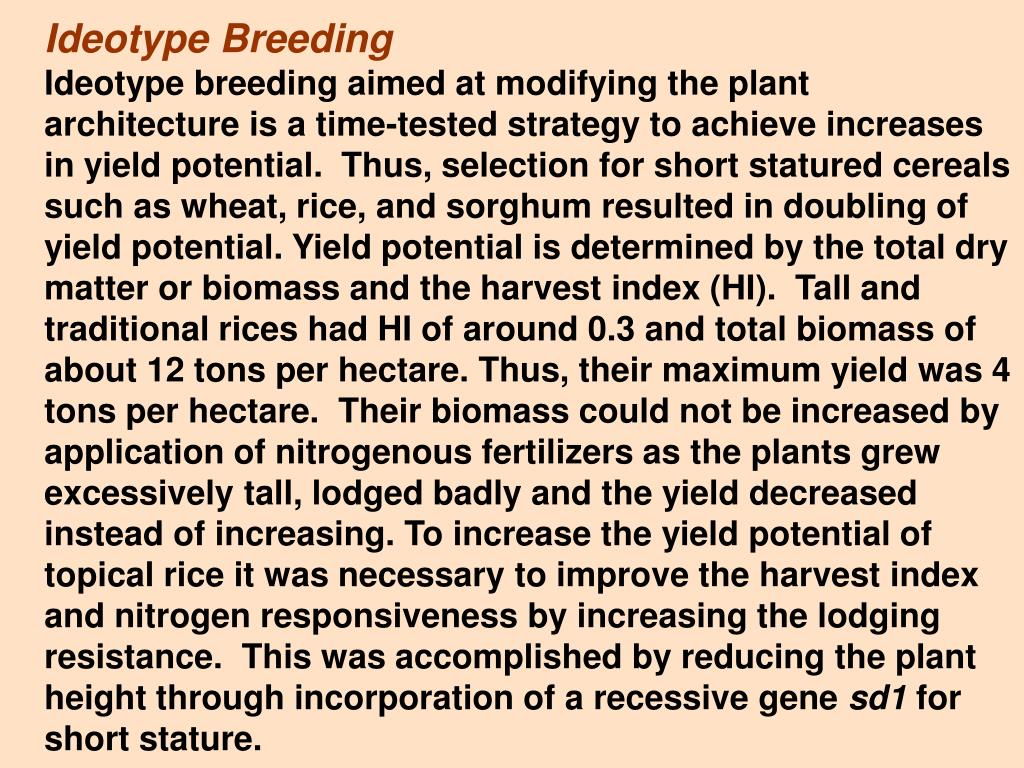 Ideotype Breeding

Ideotype breeding aimed at modifying the plant architecture is a time-tested strategy to achieve increases in yield potential. Thus, selection for short statured cereals such as wheat, rice, and sorghum resulted in doubling of yield potential. Yield potential is determined by the total dry matter or biomass and the harvest index (HI). Tall and traditional rices had HI of around 0.3 and total biomass of about 12 tons per hectare. Thus, their maximum yield was 4 tons per hectare. Their biomass could not be increased by application of nitrogenous fertilizers as the plants grew excessively tall, lodged badly and the yield decreased instead of increasing. To increase the yield potential of topical rice it was necessary to improve the harvest index and nitrogen responsiveness by increasing the lodging resistance. This was accomplished by reducing the plant height through incorporation of a recessive gene sd1 for short stature.